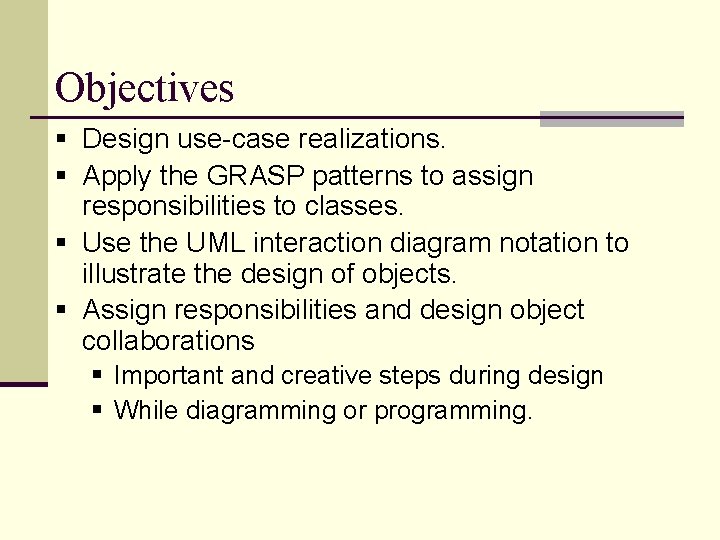 Objectives

- Design use-case realizations.
- Apply the GRASP patterns to assign responsibilities to classes.
- Use the UML interaction diagram notation to illustrate the design of objects.
- Assign responsibilities and design object collaborations
  - Important and creative steps during design
  - While diagramming or programming.